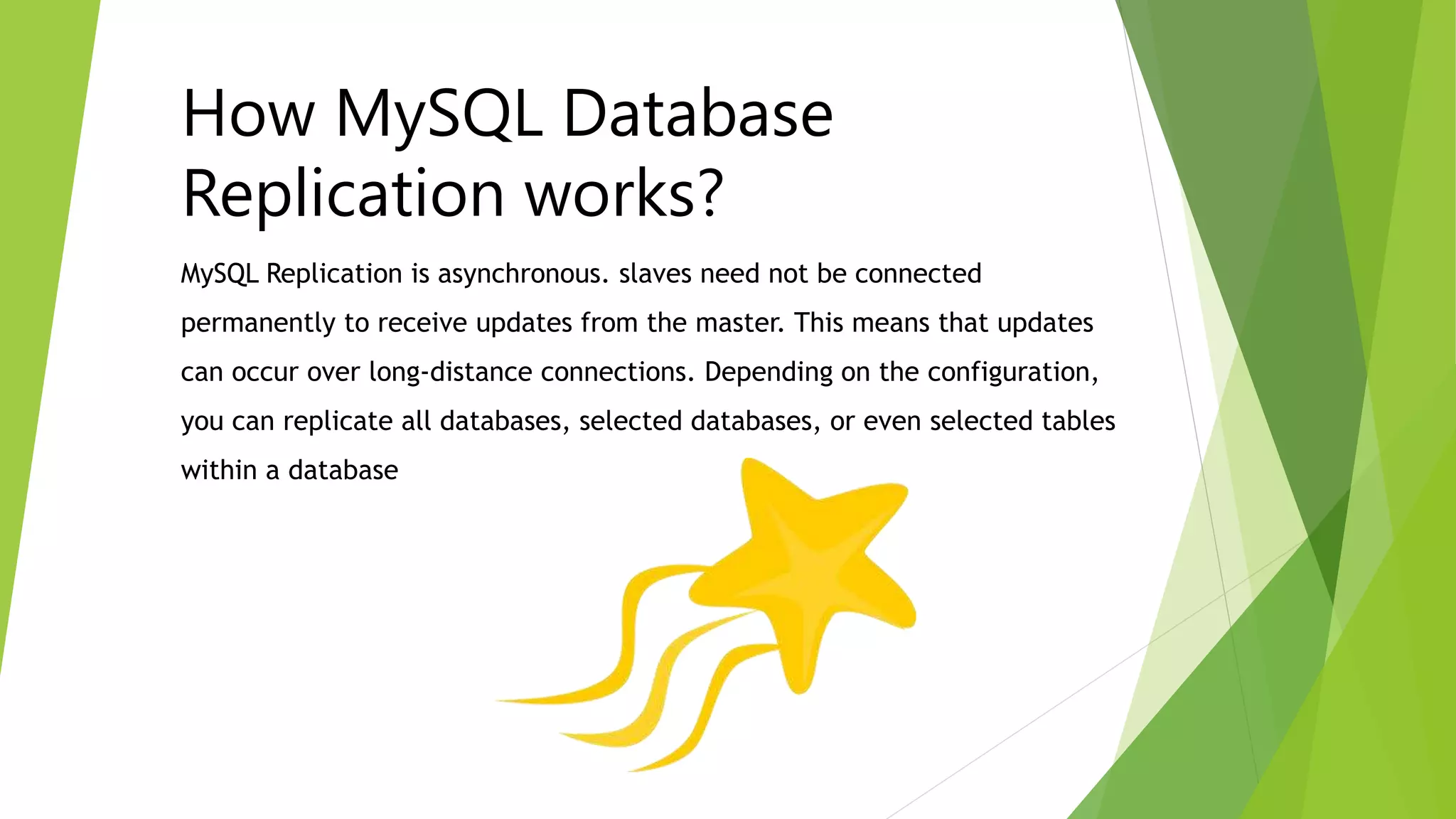 How MySQL Database Replication works?

MySQL Replication is asynchronous. slaves need not be connected permanently to receive updates from the master. This means that updates can occur over long-distance connections. Depending on the configuration, you can replicate all databases, selected databases, or even selected tables within a database